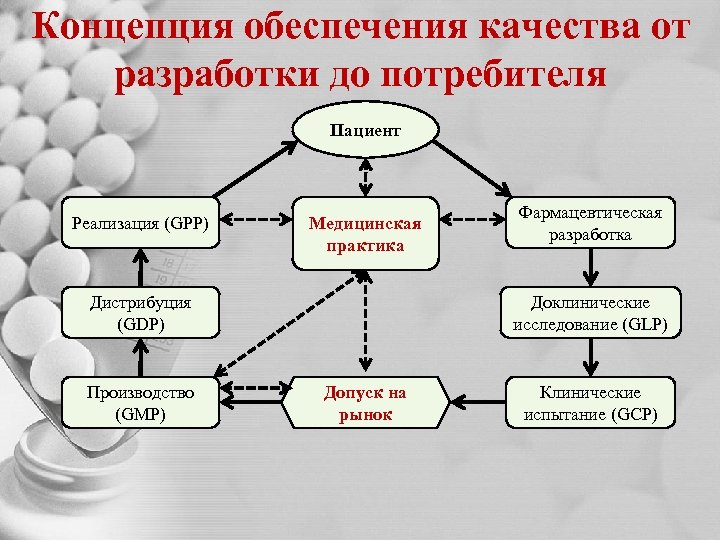 Концепция обеспечения качества от разработки до потребителя

Пациент

Реализация (GPP)

Медицинская практика

Фармацевтическая разработка

Дистрибуция (GDP)

Доклинические исследование (GLP)

Производство (GMP)

Допуск на рынок

Клинические испытание (GCP)